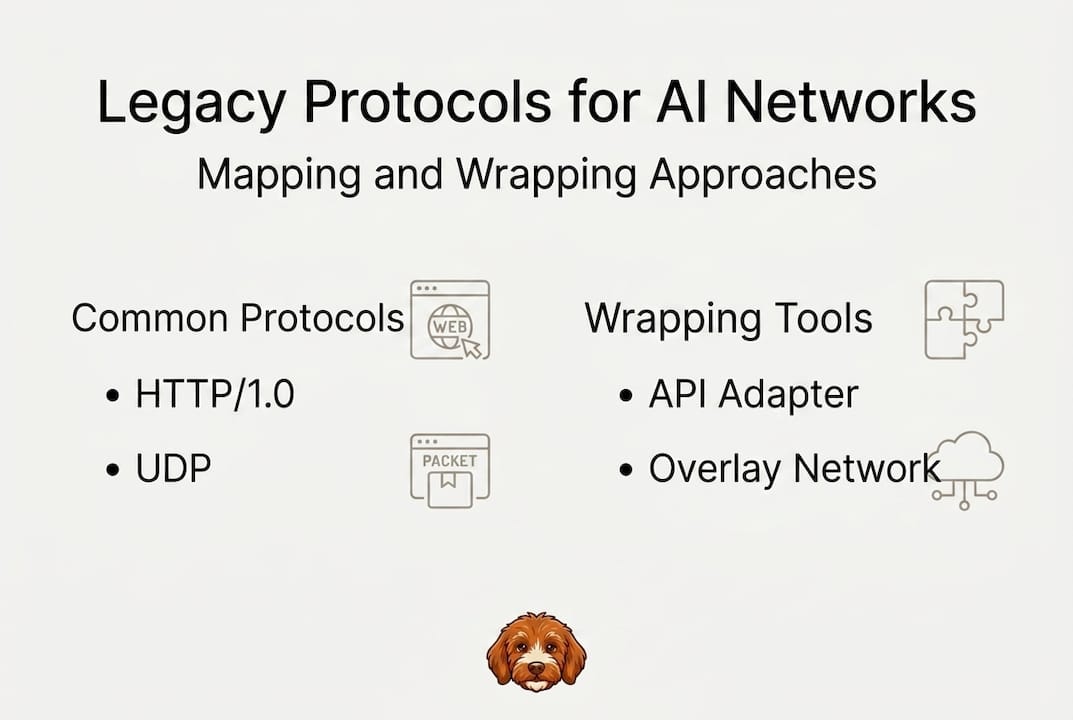 Legacy Protocols for AI Networks
Mapping and Wrapping Approaches

Common Protocols
WEB
• HTTP/1.0
• UDP
PACKET

Wrapping Tools
• API Adapter
• Overlay Network